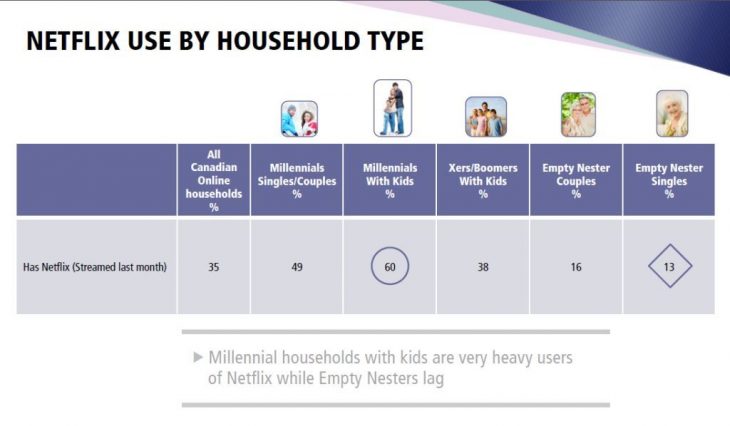 NETFLIX USE BY HOUSEHOLD TYPE

| | All Canadian Online households % | Millennials Singles/Couples % | Millennials With Kids % | Xers/Boomers With Kids % | Empty Nester Couples % | Empty Nester Singles % |
|---|---|---|---|---|---|---|
| Has Netflix (Streamed last month) | 35 | 49 | 60 | 38 | 16 | 13 |

▶ Millennial households with kids are very heavy users of Netflix while Empty Nesters lag